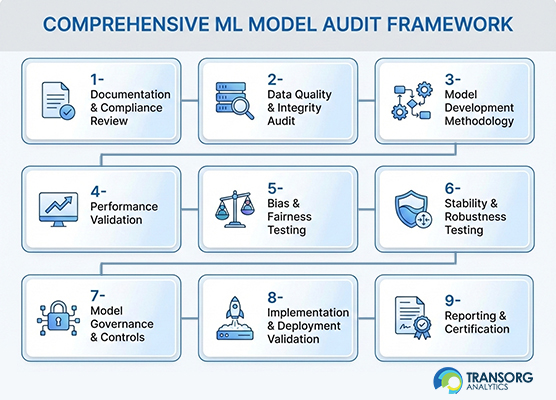 COMPREHENSIVE ML MODEL AUDIT FRAMEWORK

1- Documentation & Compliance Review

2- Data Quality & Integrity Audit

3- Model Development Methodology

4- Performance Validation

5- Bias & Fairness Testing

6- Stability & Robustness Testing

7- Model Governance & Controls

8- Implementation & Deployment Validation

9- Reporting & Certification

TRANSORG ANALYTICS